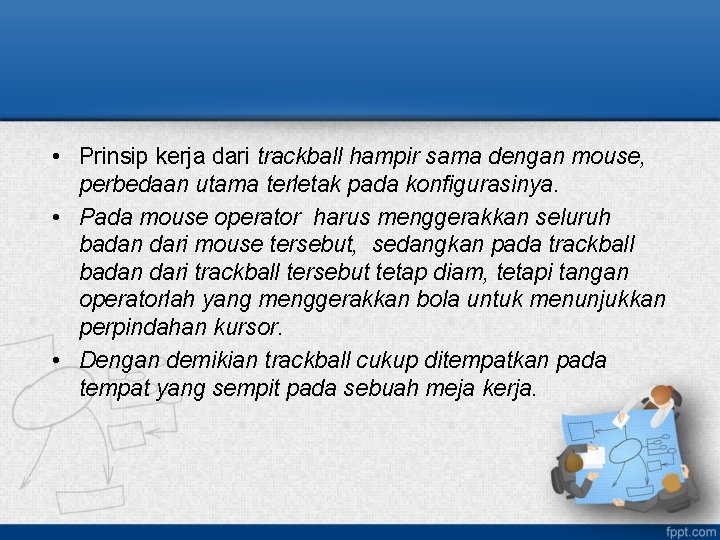 • Prinsip kerja dari trackball hampir sama dengan mouse, perbedaan utama terletak pada konfigurasinya.
• Pada mouse operator harus menggerakkan seluruh badan dari mouse tersebut, sedangkan pada trackball badan dari trackball tersebut tetap diam, tetapi tangan operatorlah yang menggerakkan bola untuk menunjukkan perpindahan kursor.
• Dengan demikian trackball cukup ditempatkan pada tempat yang sempit pada sebuah meja kerja.

fppt.com